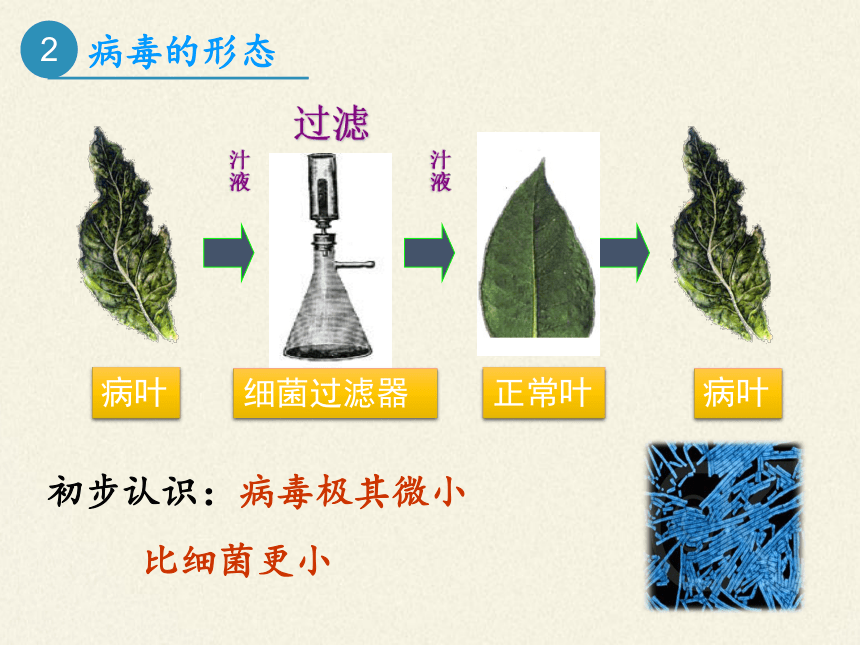 2 病毒的形态

过滤

汁液

汁液

病叶

细菌过滤器

正常叶

病叶

初步认识：病毒极其微小

比细菌更小